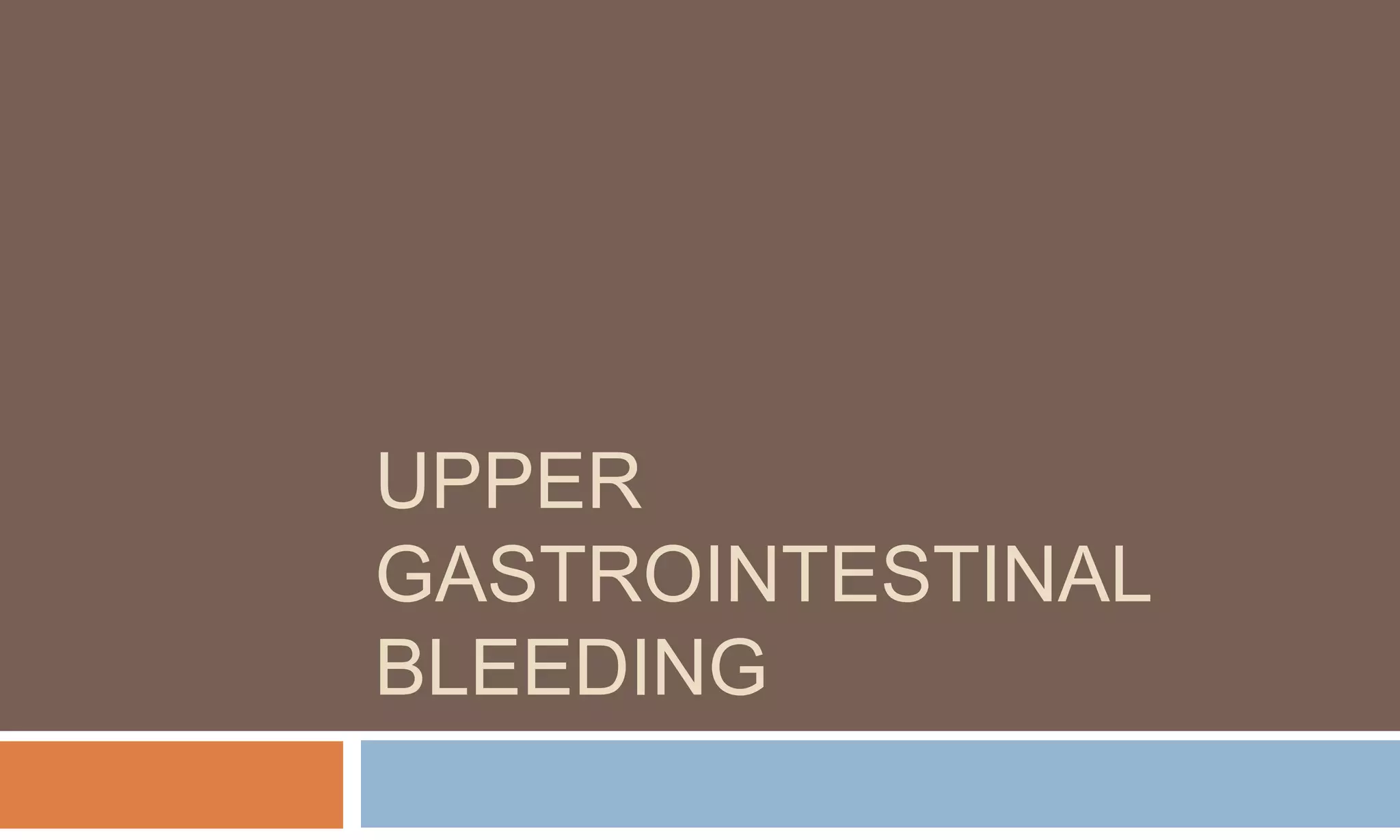 UPPER GASTROINTESTINAL BLEEDING